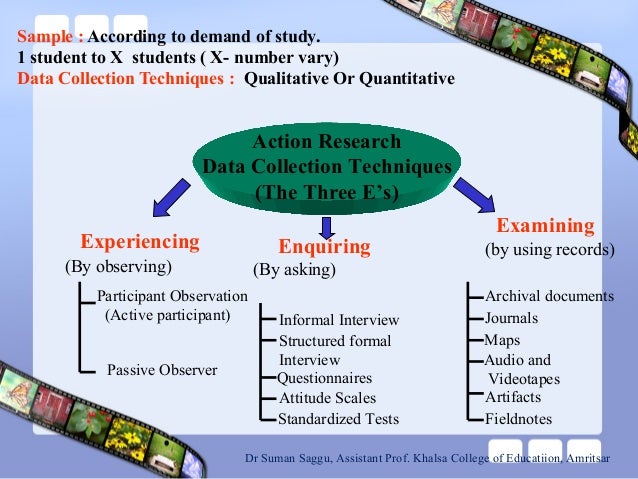 Sample : According to demand of study.
1 student to X students ( X- number vary)
Data Collection Techniques : Qualitative Or Quantitative

Action Research
Data Collection Techniques
(The Three E's)

Experiencing
(By observing)

Participant Observation
(Active participant)

Passive Observer

Enquiring
(By asking)

Informal Interview
Structured formal Interview
Questionnaires
Attitude Scales
Standardized Tests

Examining
(by using records)

Archival documents
Journals
Maps
Audio and Videotapes
Artifacts
Fieldnotes

Dr Suman Saggu, Assistant Prof. Khalsa College of Educatiion, Amritsar